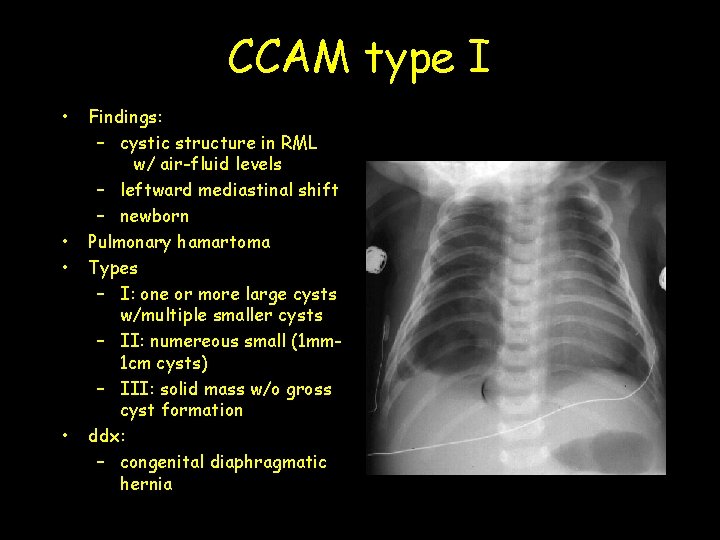 CCAM type I

• Findings:
– cystic structure in RML w/ air-fluid levels
– leftward mediastinal shift
– newborn
• Pulmonary hamartoma
• Types
– I: one or more large cysts w/multiple smaller cysts
– II: numereous small (1mm-1cm cysts)
– III: solid mass w/o gross cyst formation
• ddx:
– congenital diaphragmatic hernia